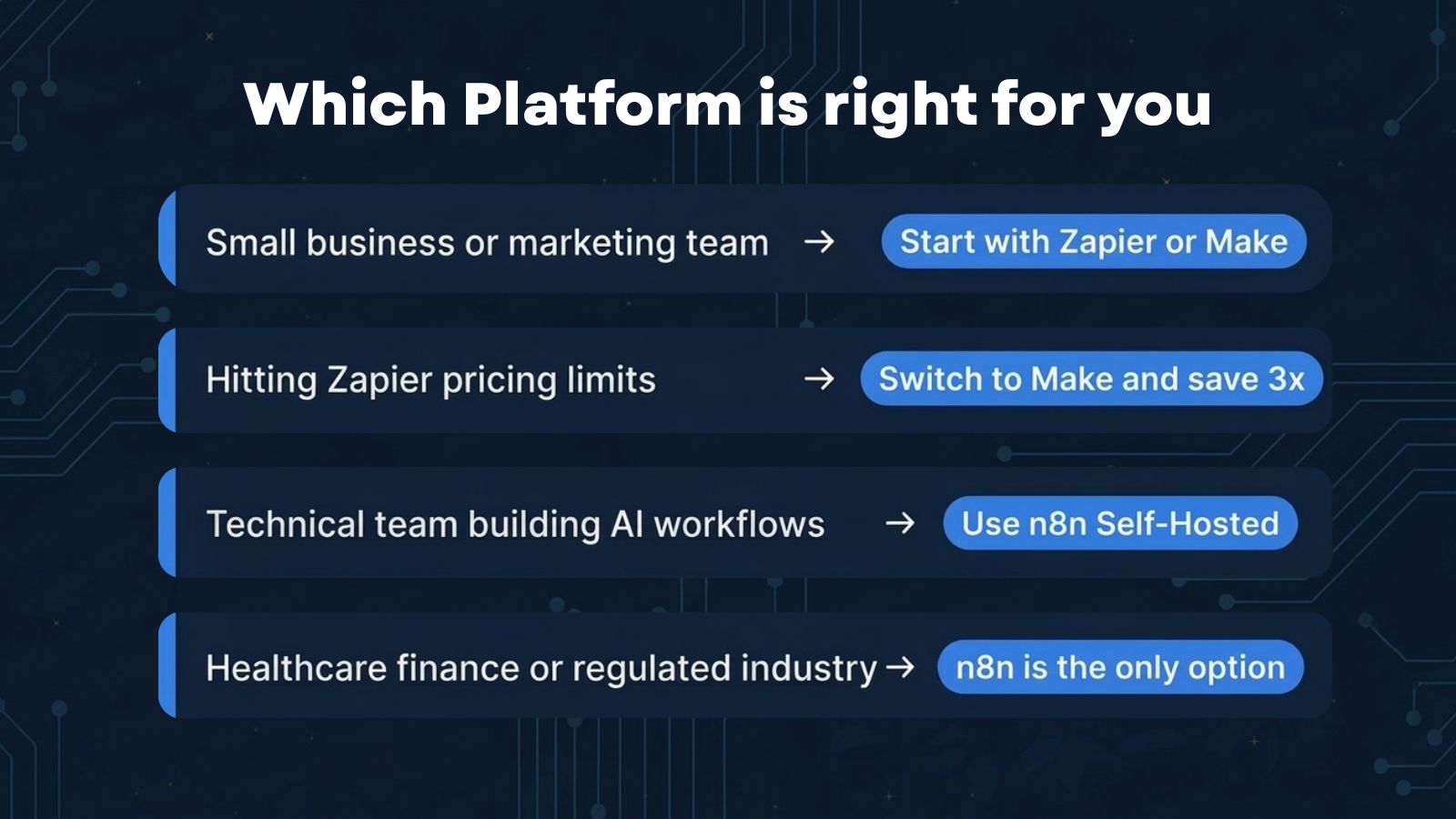 Which Platform is right for you

Small business or marketing team → Start with Zapier or Make

Hitting Zapier pricing limits → Switch to Make and save 3x

Technical team building AI workflows → Use n8n Self-Hosted

Healthcare finance or regulated industry → n8n is the only option